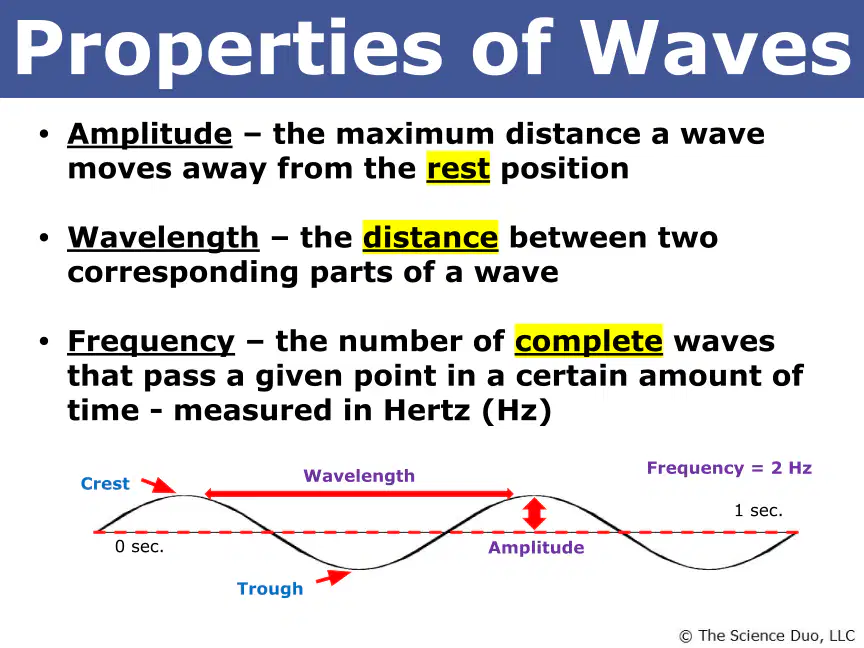 Properties of Waves

• Amplitude – the maximum distance a wave moves away from the rest position

• Wavelength – the distance between two corresponding parts of a wave

• Frequency – the number of complete waves that pass a given point in a certain amount of time - measured in Hertz (Hz)

Crest

Wavelength

Frequency = 2 Hz

1 sec.

0 sec.

Amplitude

Trough

© The Science Duo, LLC